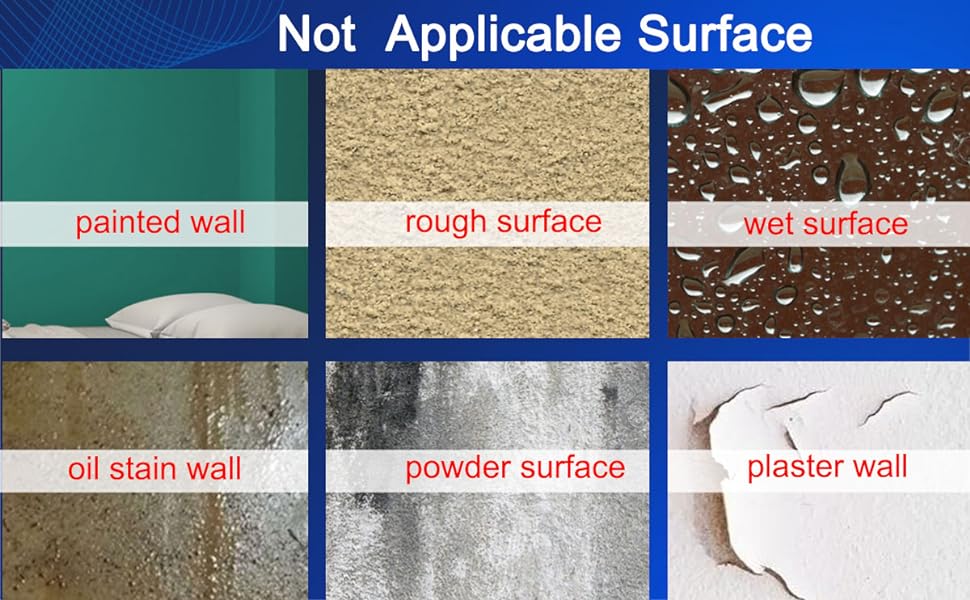 Not Applicable Surface

painted wall

rough surface

wet surface

oil stain wall

powder surface

plaster wall